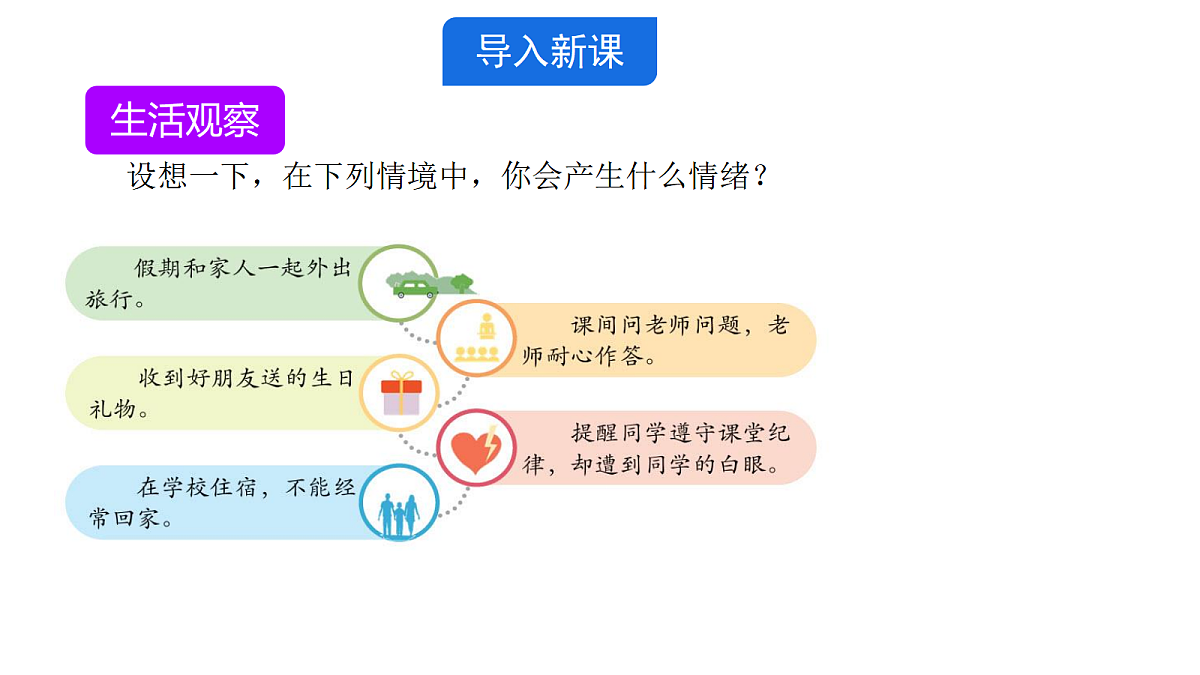 导入新课

生活观察

设想一下，在下列情境中，你会产生什么情绪？

假期和家人一起外出旅行。

课间问老师问题，老师耐心作答。

收到好朋友送的生日礼物。

提醒同学遵守课堂纪律，却遭到同学的白眼。

在学校住宿，不能经常回家。